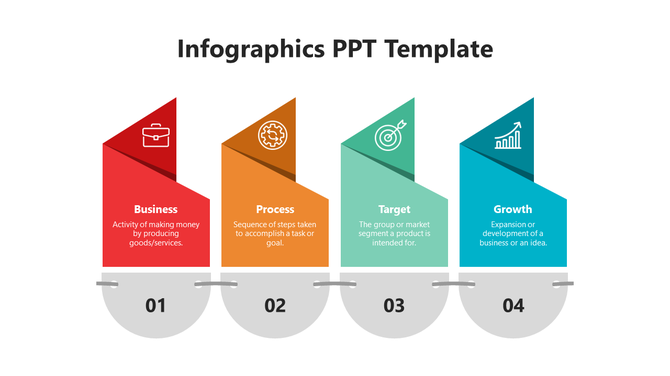 Infographics PPT Template

Business
Activity of making money by producing goods/services.

Process
Sequence of steps taken to accomplish a task or goal.

Target
The group or market segment a product is intended for.

Growth
Expansion or development of a business or an idea.

01

02

03

04